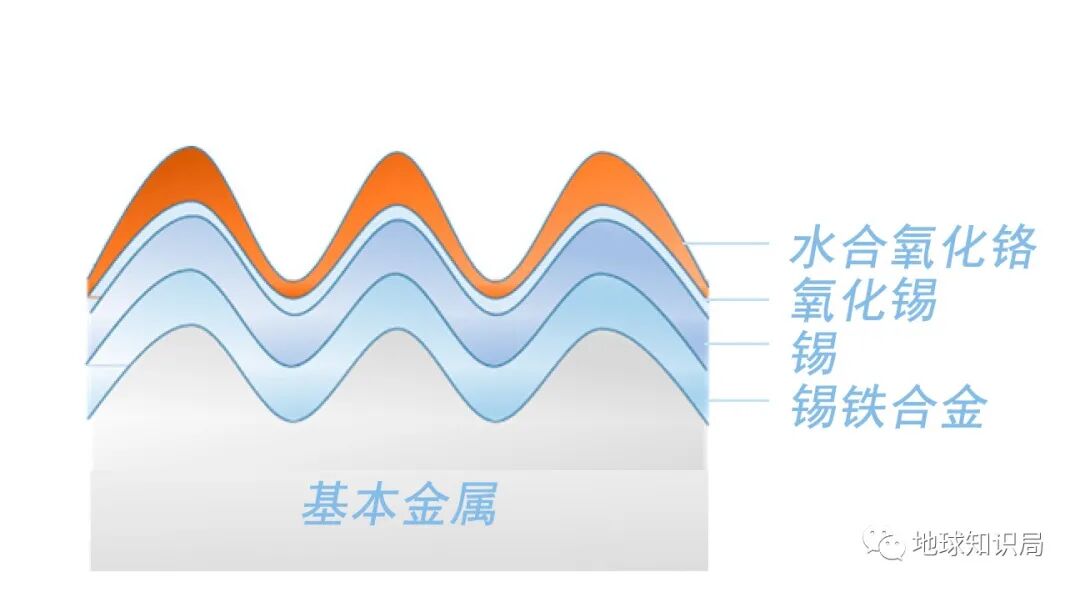 水合氧化铬
氧化锡
锡
锡铁合金

基本金属

地球知识局